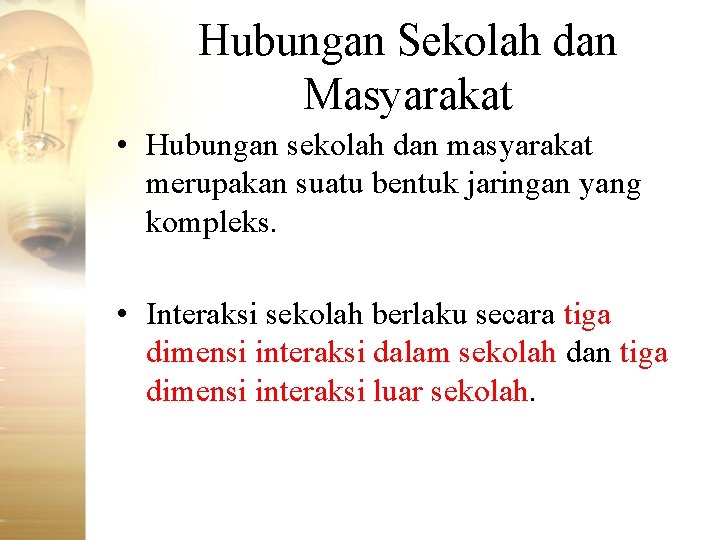 Hubungan Sekolah dan Masyarakat

• Hubungan sekolah dan masyarakat merupakan suatu bentuk jaringan yang kompleks.

• Interaksi sekolah berlaku secara tiga dimensi interaksi dalam sekolah dan tiga dimensi interaksi luar sekolah.